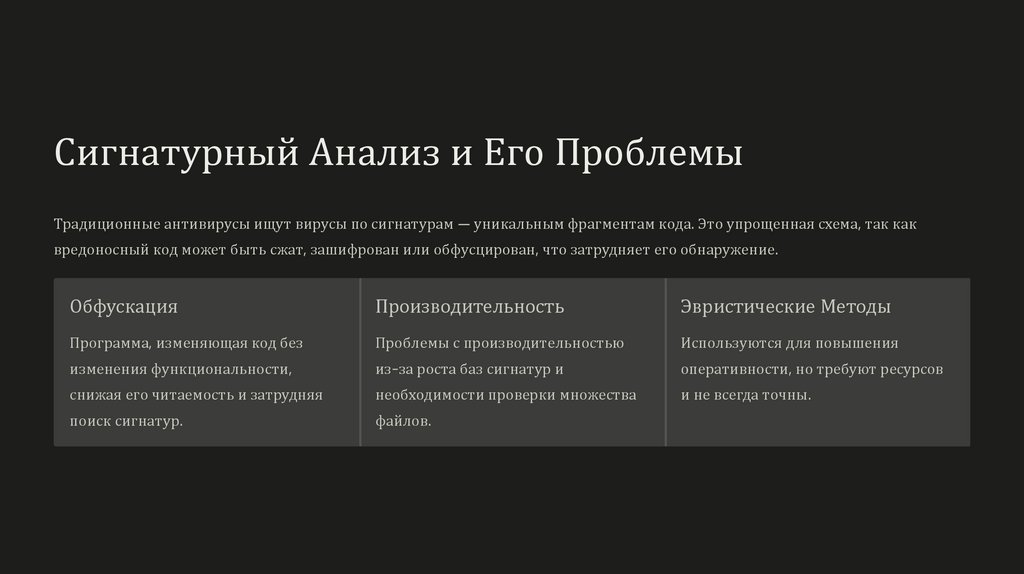 Сигнатурный Анализ и Его Проблемы

Традиционные антивирусы ищут вирусы по сигнатурам — уникальным фрагментам кода. Это упрощенная схема, так как вредоносный код может быть сжат, зашифрован или обфусцирован, что затрудняет его обнаружение.

Обфускация

Программа, изменяющая код без изменения функциональности, снижая его читаемость и затрудняя поиск сигнатур.

Производительность

Проблемы с производительностью из-за роста баз сигнатур и необходимости проверки множества файлов.

Эвристические Методы

Используются для повышения оперативности, но требуют ресурсов и не всегда точны.